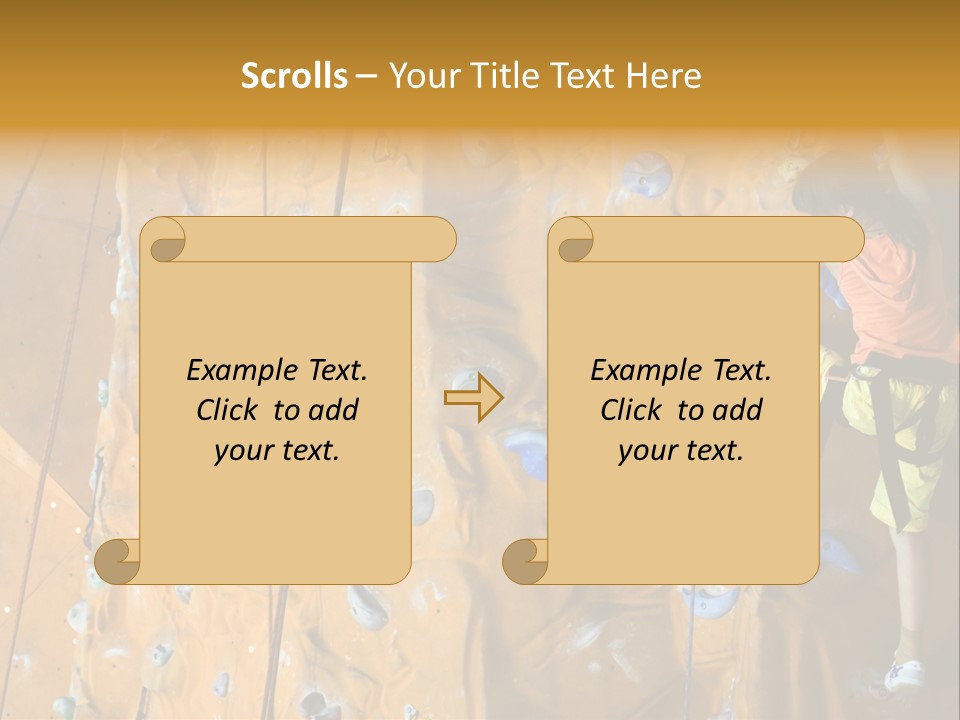 Scrolls – Your Title Text Here

Example Text. Click to add your text.

Example Text. Click to add your text.